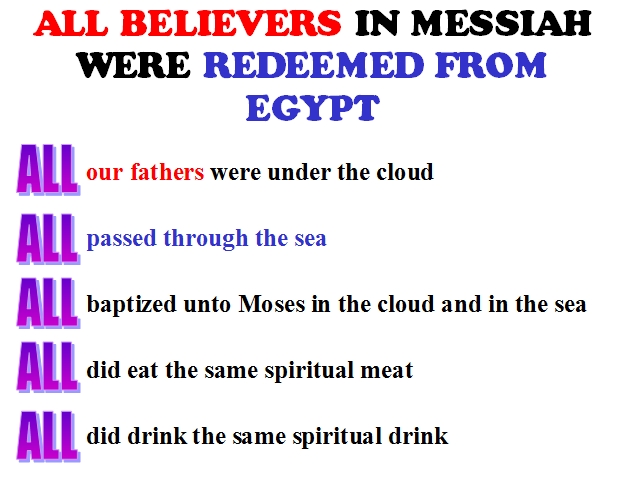 ALL BELIEVERS IN MESSIAH WERE REDEEMED FROM EGYPT

ALL our fathers were under the cloud

ALL passed through the sea

ALL baptized unto Moses in the cloud and in the sea

ALL did eat the same spiritual meat

ALL did drink the same spiritual drink